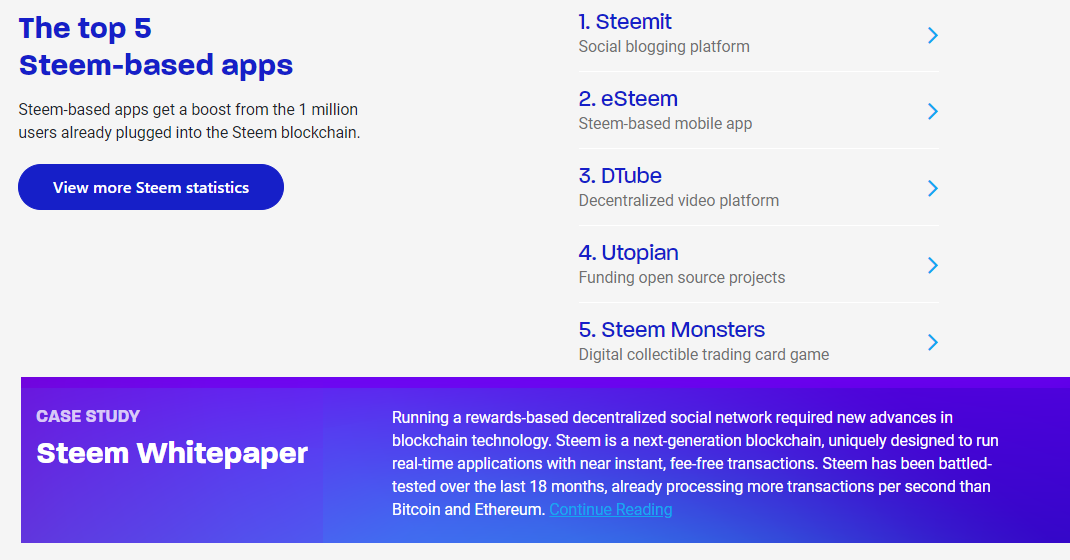 The top 5
Steem-based apps

Steem-based apps get a boost from the 1 million users already plugged into the Steem blockchain.

View more Steem statistics

1. Steemit
Social blogging platform

2. eSteem
Steem-based mobile app

3. DTube
Decentralized video platform

4. Utopian
Funding open source projects

5. Steem Monsters
Digital collectible trading card game

CASE STUDY
Steem Whitepaper

Running a rewards-based decentralized social network required new advances in blockchain technology. Steem is a next-generation blockchain, uniquely designed to run real-time applications with near instant, fee-free transactions. Steem has been battled-tested over the last 18 months, already processing more transactions per second than Bitcoin and Ethereum. Continue Reading